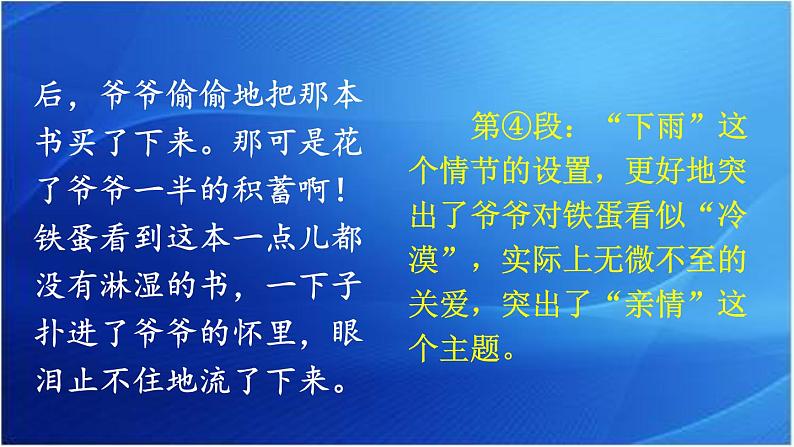 后，爷爷偷偷地把那本书买了下来。那可是花了爷爷一半的积蓄啊！铁蛋看到这本一点儿都没有淋湿的书，一下子扑进了爷爷的怀里，眼泪止不住地流了下来。

第④段：“下雨”这个情节的设置，更好地突出了爷爷对铁蛋看似“冷漠”，实际上无微不至的关爱，突出了“亲情”这个主题。